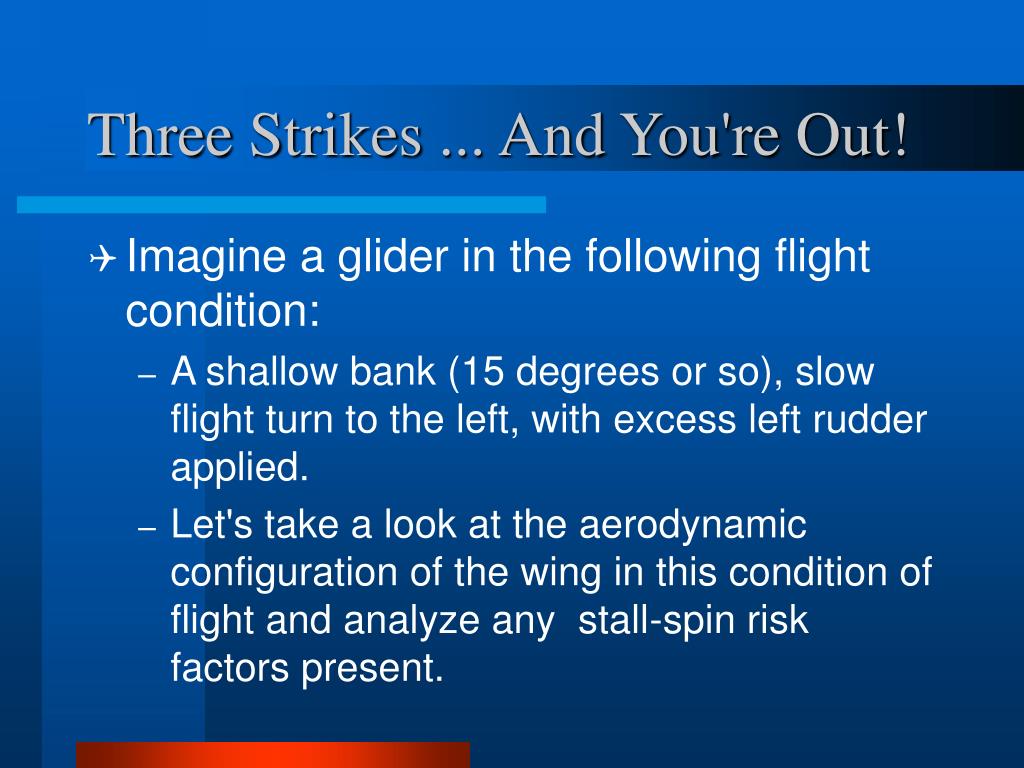 Three Strikes ... And You're Out!

✈ Imagine a glider in the following flight condition:

– A shallow bank (15 degrees or so), slow flight turn to the left, with excess left rudder applied.

– Let's take a look at the aerodynamic configuration of the wing in this condition of flight and analyze any  stall-spin risk factors present.